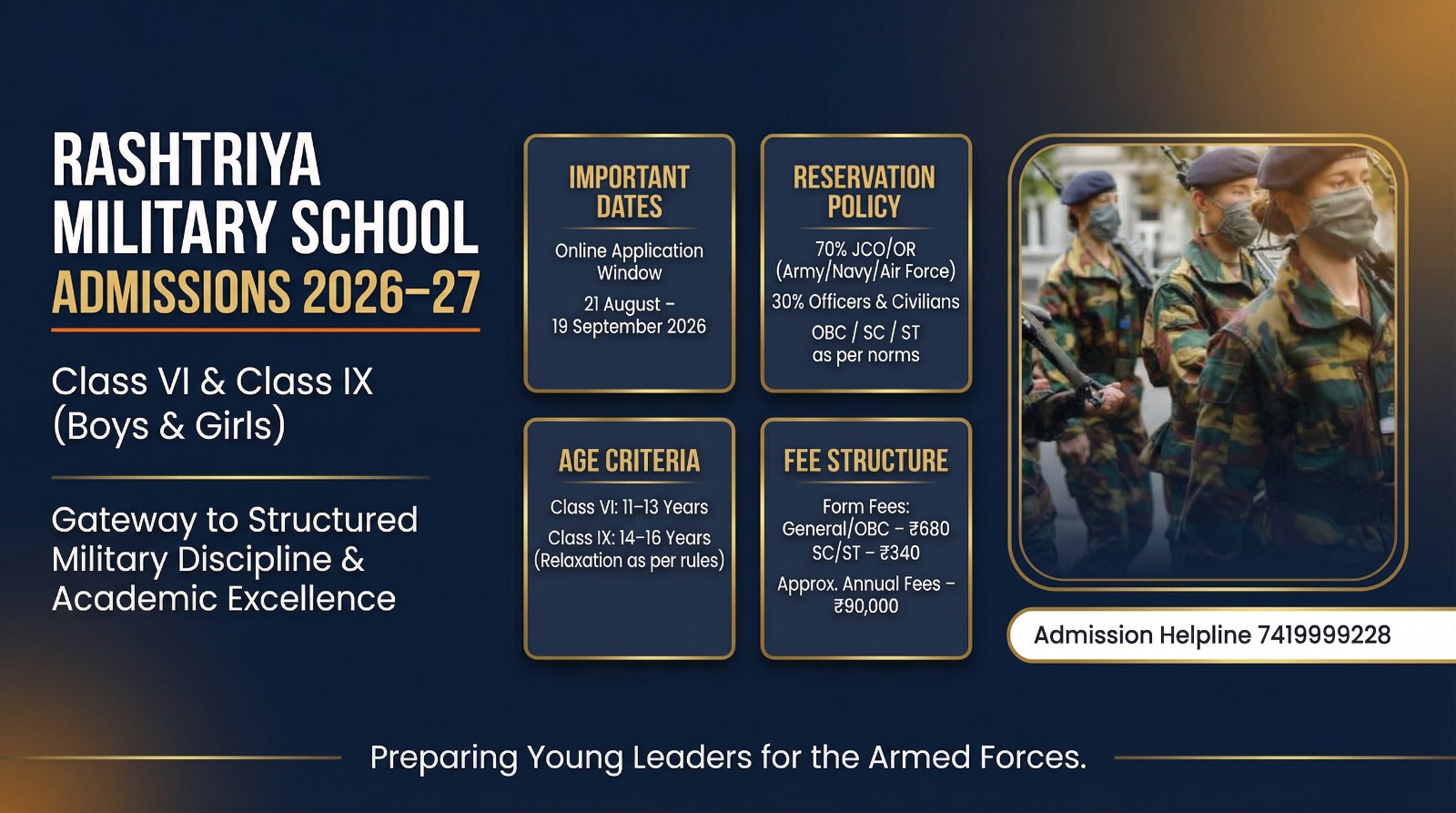 RASHTRIYA MILITARY SCHOOL
ADMISSIONS 2026–27

Class VI & Class IX (Boys & Girls)

Gateway to Structured Military Discipline & Academic Excellence

IMPORTANT DATES

Online Application Window

21 August – 19 September 2026

RESERVATION POLICY

70% JCO/OR (Army/Navy/Air Force)

30% Officers & Civilians

OBC / SC / ST as per norms

AGE CRITERIA

Class VI: 11–13 Years

Class IX: 14–16 Years (Relaxation as per rules)

FEE STRUCTURE

Form Fees: General/OBC – ₹680 SC/ST – ₹340

Approx. Annual Fees – ₹90,000

Admission Helpline 7419999228

Preparing Young Leaders for the Armed Forces.